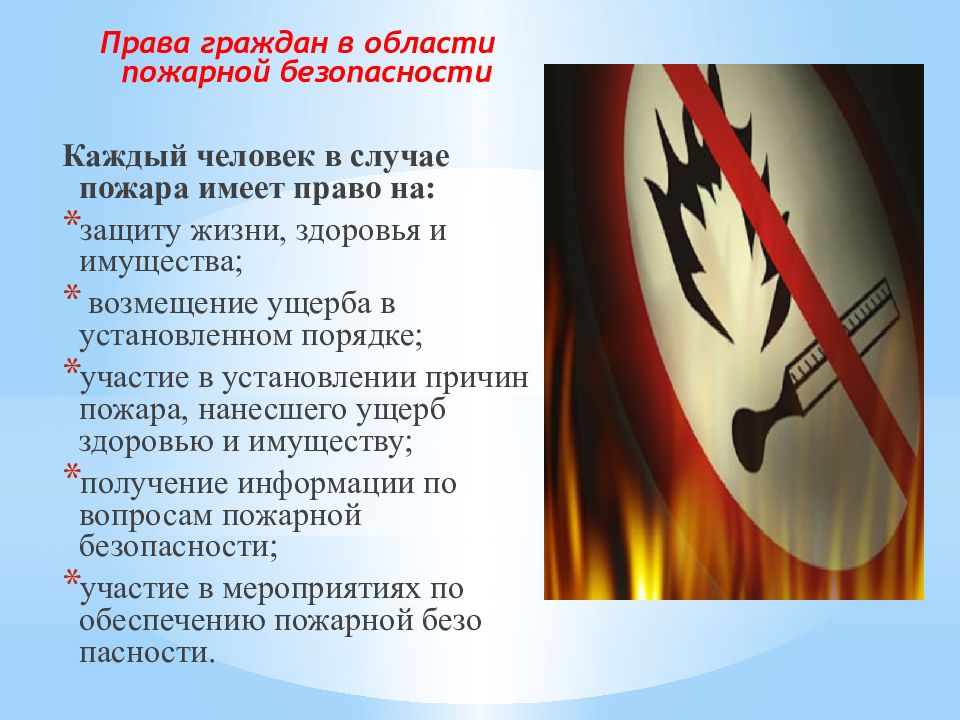 Права граждан в области пожарной безопасности

Каждый человек в случае пожара имеет право на:

* защиту жизни, здоровья и имущества;
* возмещение ущерба в установленном порядке;
* участие в установлении причин пожара, нанесшего ущерб здоровью и имуществу;
* получение информации по вопросам пожарной безопасности;
* участие в мероприятиях по обеспечению пожарной безо пасности.